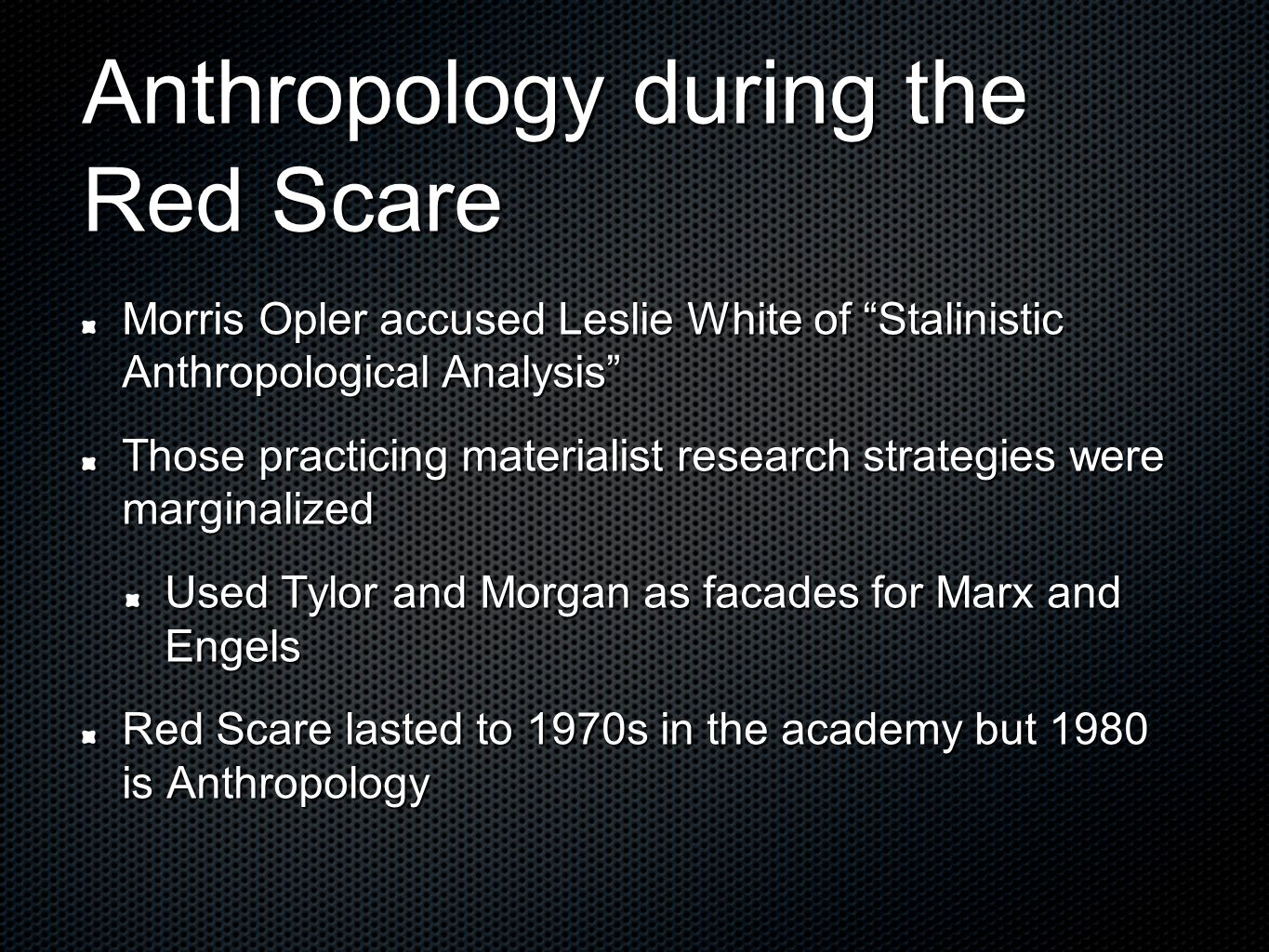 Anthropology during the Red Scare

Morris Opler accused Leslie White of “Stalinistic Anthropological Analysis”

Those practicing materialist research strategies were marginalized

Used Tylor and Morgan as facades for Marx and Engels

Red Scare lasted to 1970s in the academy but 1980 is Anthropology